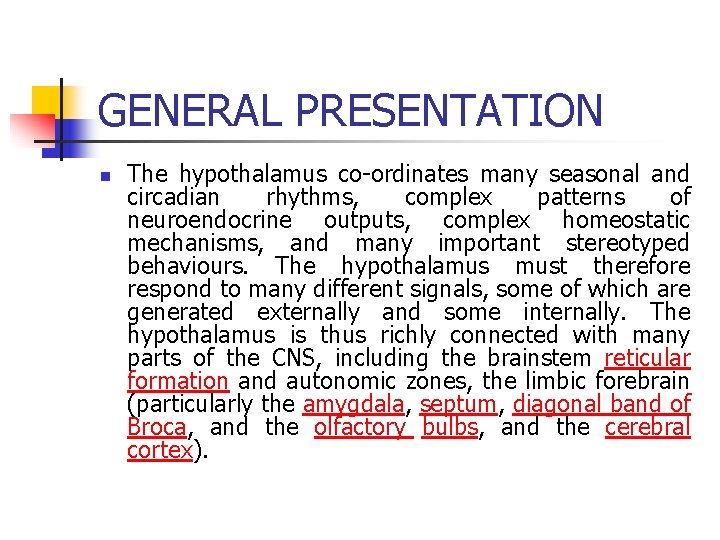 GENERAL PRESENTATION

The hypothalamus co-ordinates many seasonal and circadian rhythms, complex patterns of neuroendocrine outputs, complex homeostatic mechanisms, and many important stereotyped behaviours. The hypothalamus must therefore respond to many different signals, some of which are generated externally and some internally. The hypothalamus is thus richly connected with many parts of the CNS, including the brainstem reticular formation and autonomic zones, the limbic forebrain (particularly the amygdala, septum, diagonal band of Broca, and the olfactory bulbs, and the cerebral cortex).